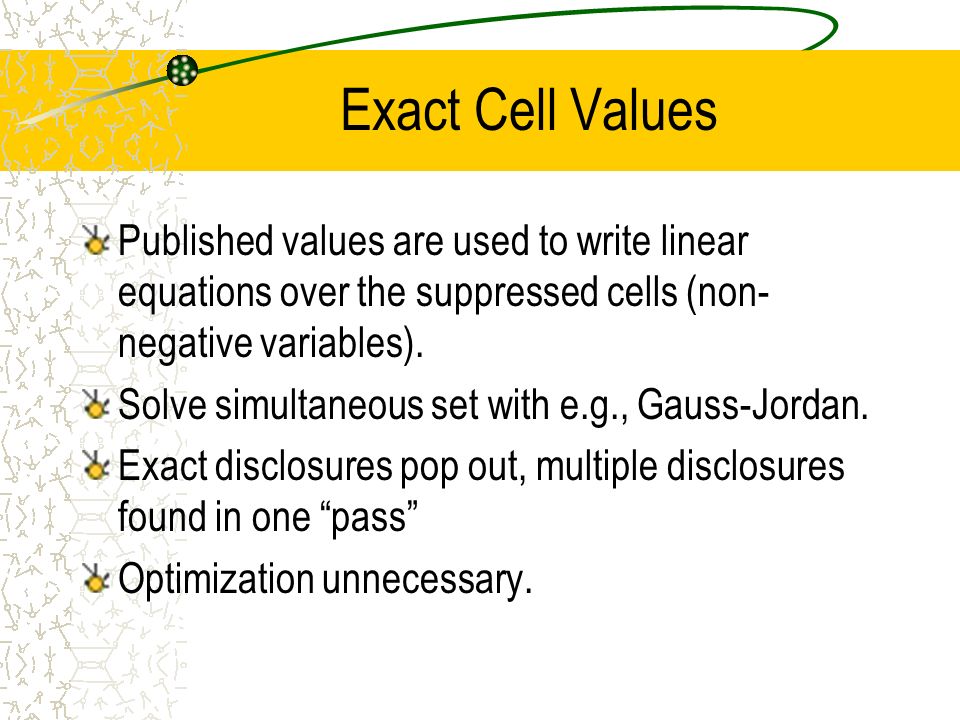 Exact Cell Values

Published values are used to write linear equations over the suppressed cells (non-negative variables).

Solve simultaneous set with e.g., Gauss-Jordan.

Exact disclosures pop out, multiple disclosures found in one “pass”

Optimization unnecessary.